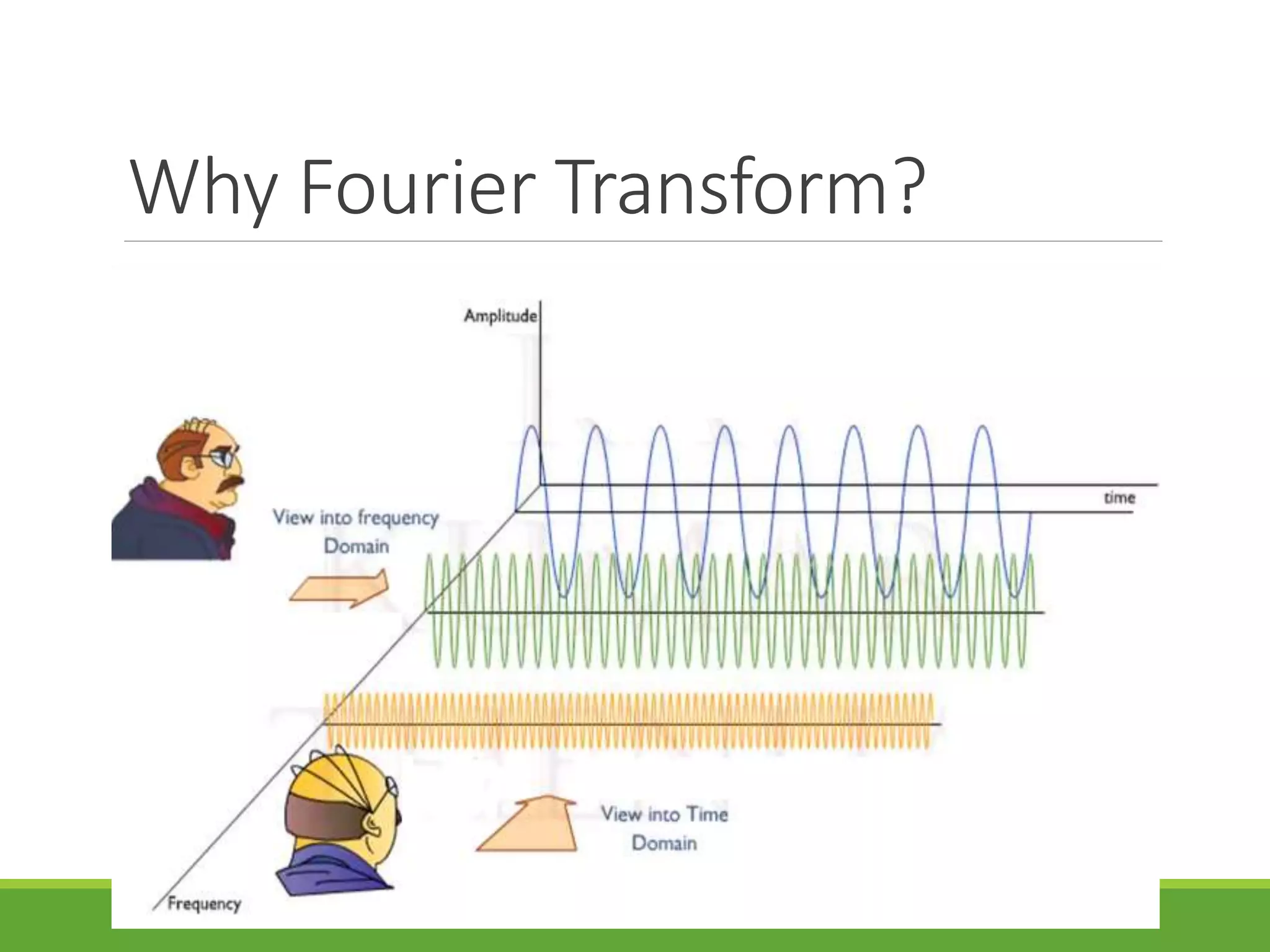 Why Fourier Transform?

Amplitude

time

View into frequency Domain

View into Time Domain

Frequency